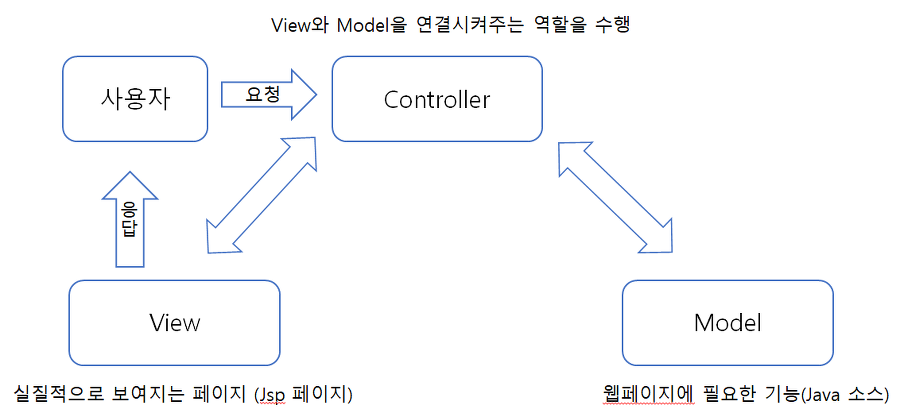 View와 Model을 연결시켜주는 역할을 수행

사용자

요청

Controller

응답

View

Model

실질적으로 보여지는 페이지 (Jsp 페이지)

웹페이지에 필요한 기능(Java 소스)